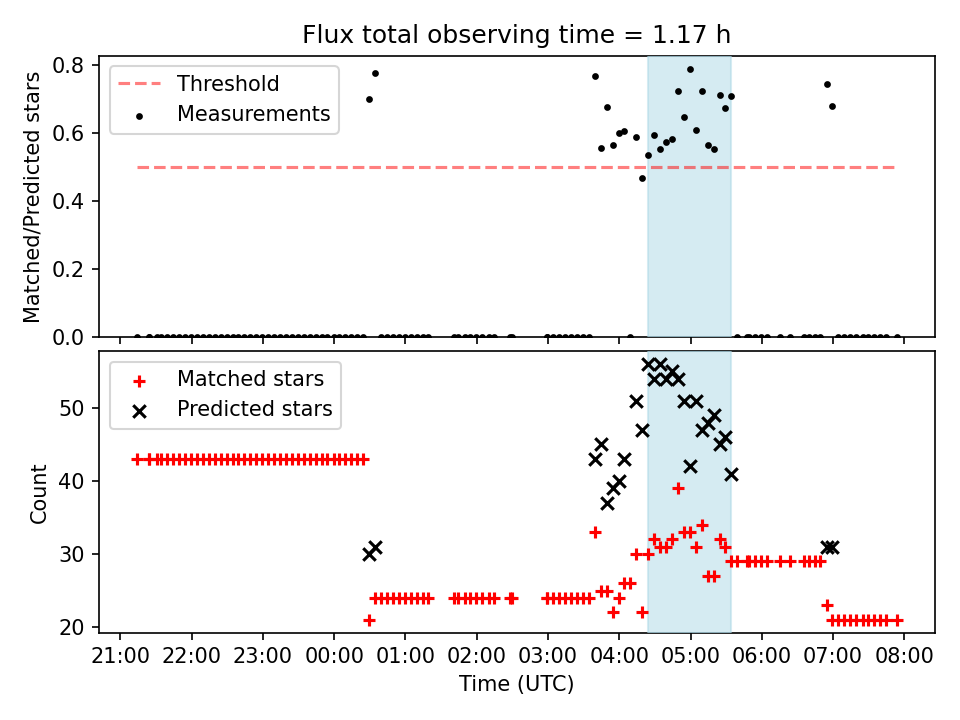 Flux total observing time = 1.17 h

Matched/Predicted stars

0.8
0.6
0.4
0.2
0.0

Threshold
Measurements

Count

50
40
30
20

Matched stars
Predicted stars

21:00 22:00 23:00 00:00 01:00 02:00 03:00 04:00 05:00 06:00 07:00 08:00

Time (UTC)